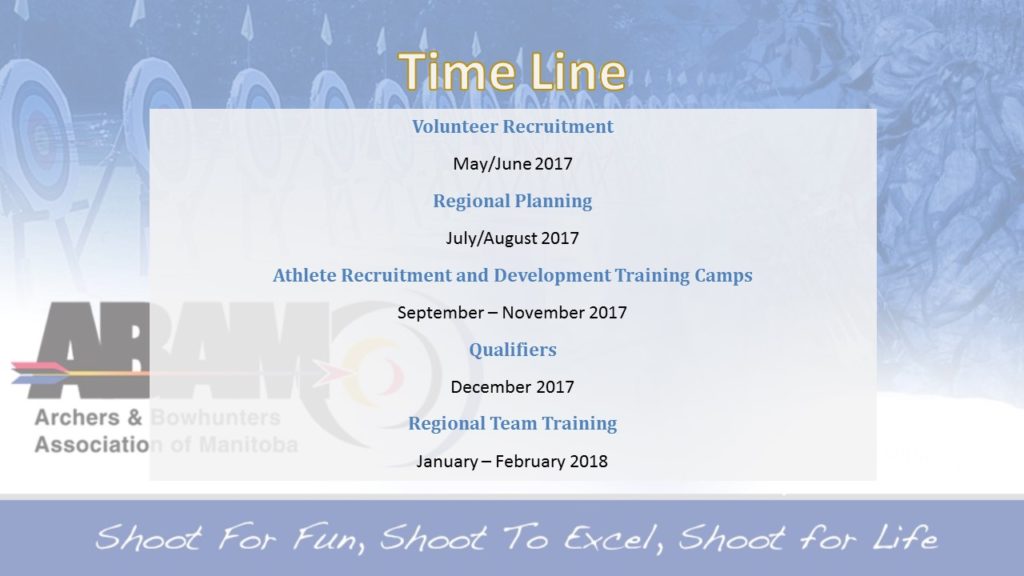 Time Line

Volunteer Recruitment

May/June 2017

Regional Planning

July/August 2017

Athlete Recruitment and Development Training Camps

September – November 2017

Qualifiers

December 2017

Regional Team Training

January – February 2018

ABAM

Archers & Bowhunters Association of Manitoba

Shoot For Fun, Shoot To Excel, Shoot for Life